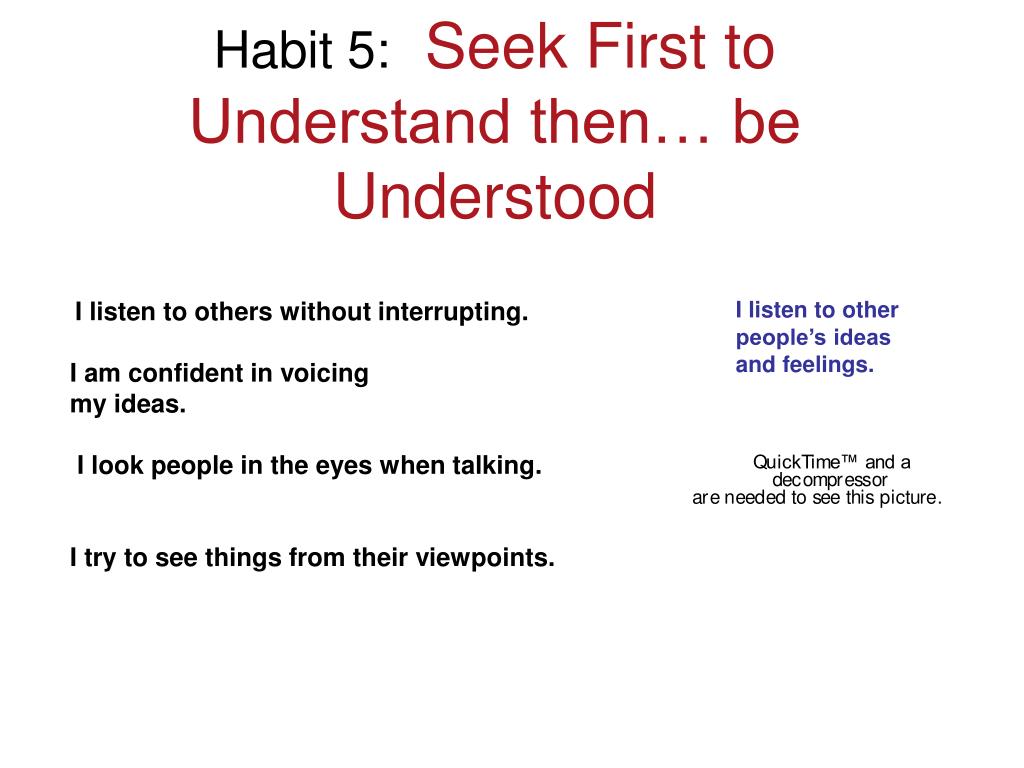 Habit 5: Seek First to Understand then… be Understood

I listen to others without interrupting.

I am confident in voicing my ideas.

I look people in the eyes when talking.

I try to see things from their viewpoints.

I listen to other people's ideas and feelings.

QuickTime™ and a decompressor are needed to see this picture.